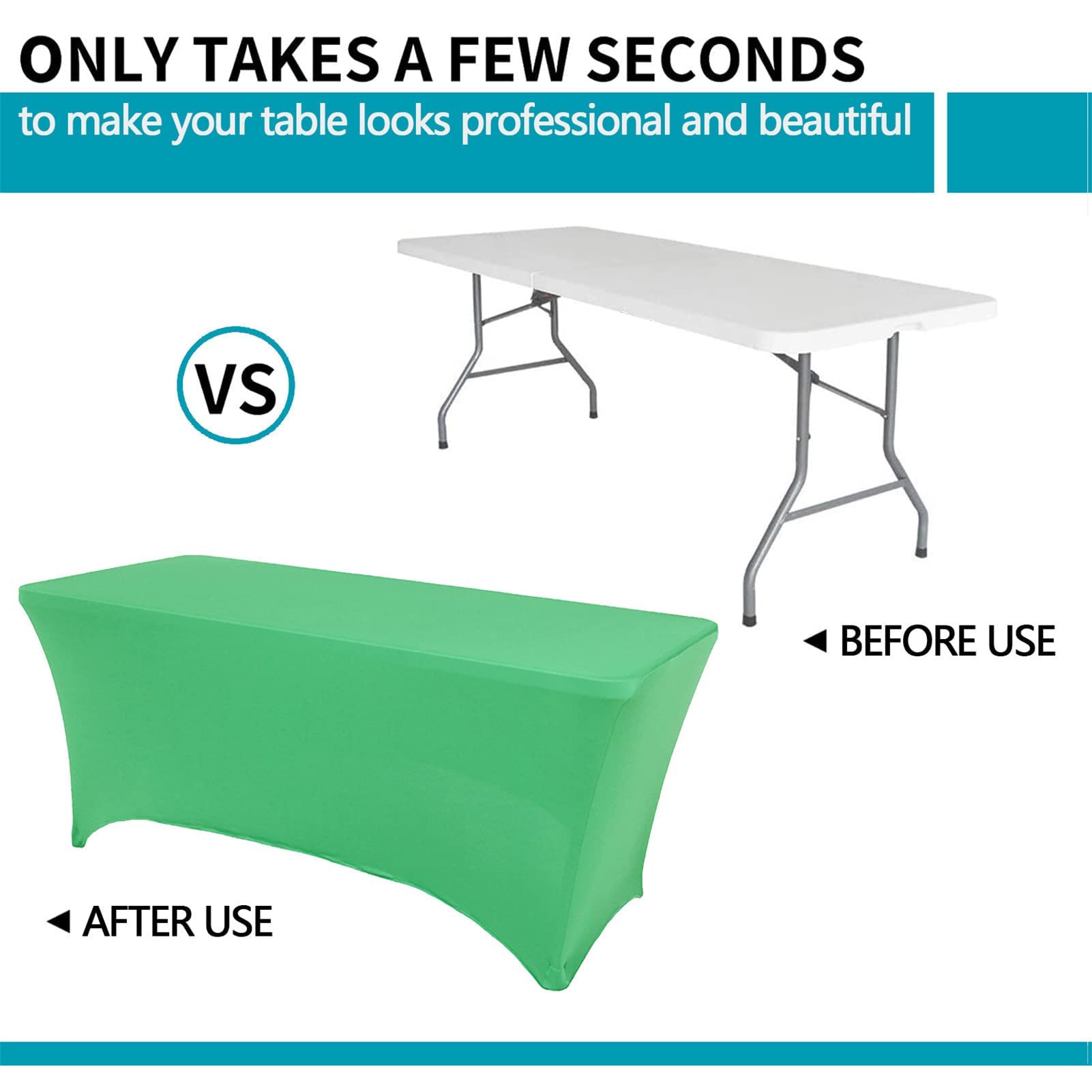 ONLY TAKES A FEW SECONDS

to make your table looks professional and beautiful

VS

◄ BEFORE USE

◄ AFTER USE